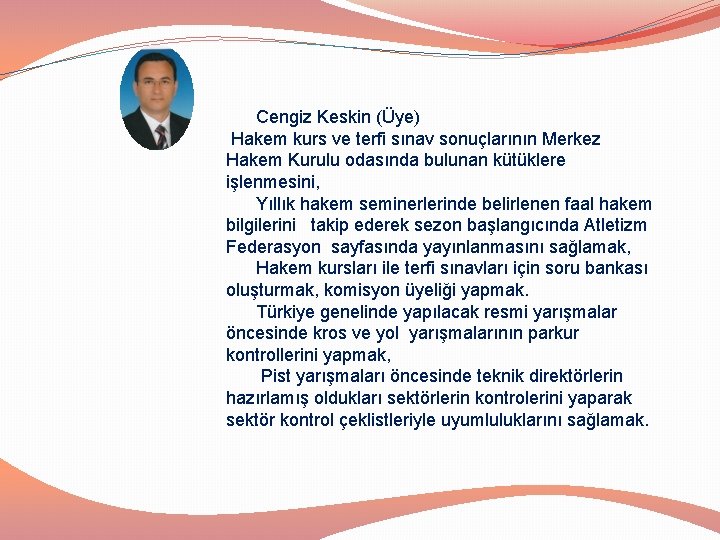 Cengiz Keskin (Üye)

Hakem kurs ve terfi sınav sonuçlarının Merkez Hakem Kurulu odasında bulunan kütüklere işlenmesini,

Yıllık hakem seminerlerinde belirlenen faal hakem bilgilerini takip ederek sezon başlangıcında Atletizm Federasyon sayfasında yayınlanmasını sağlamak,

Hakem kursları ile terfi sınavları için soru bankası oluşturmak, komisyon üyeliği yapmak.

Türkiye genelinde yapılacak resmi yarışmalar öncesinde kros ve yol yarışmalarının parkur kontrollerini yapmak,

Pist yarışmaları öncesinde teknik direktörlerin hazırlamış oldukları sektörlerin kontrolerini yaparak sektör kontrol çeklistleriyle uyumluluklarını sağlamak.